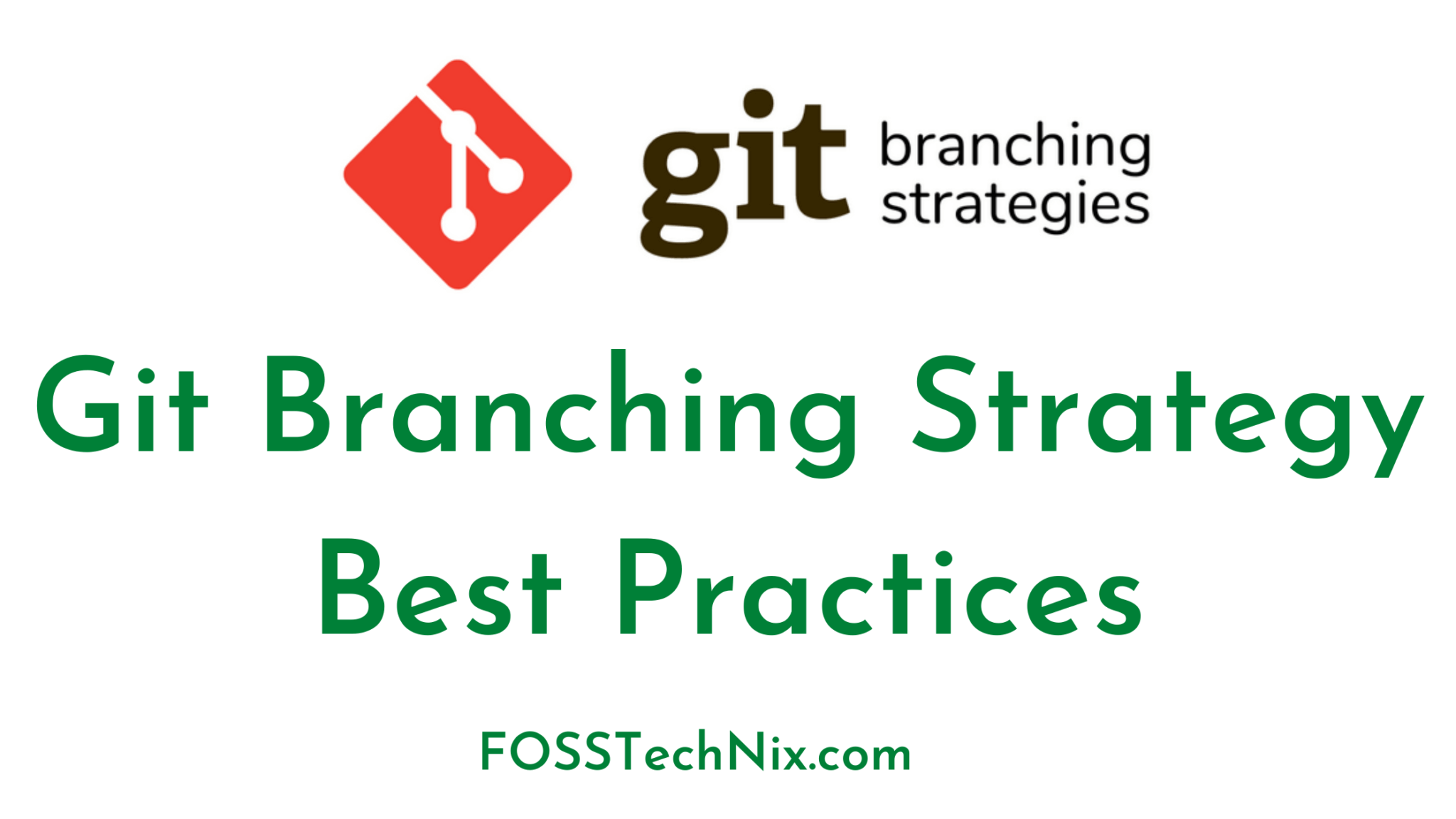 git branching strategies

Git Branching Strategy Best Practices

FOSSTechNix.com